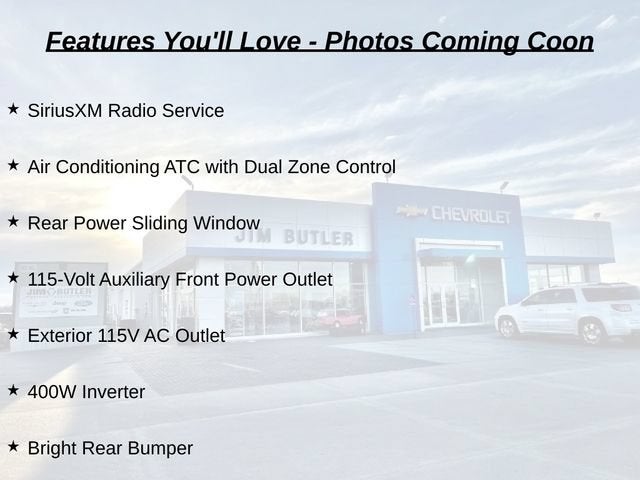 Features You'll Love - Photos Coming Coon

★ SiriusXM Radio Service

★ Air Conditioning ATC with Dual Zone Control

★ Rear Power Sliding Window

★ 115-Volt Auxiliary Front Power Outlet

★ Exterior 115V AC Outlet

★ 400W Inverter

★ Bright Rear Bumper

JIM BUTLER

CHEVROLET

JIM BUTLER